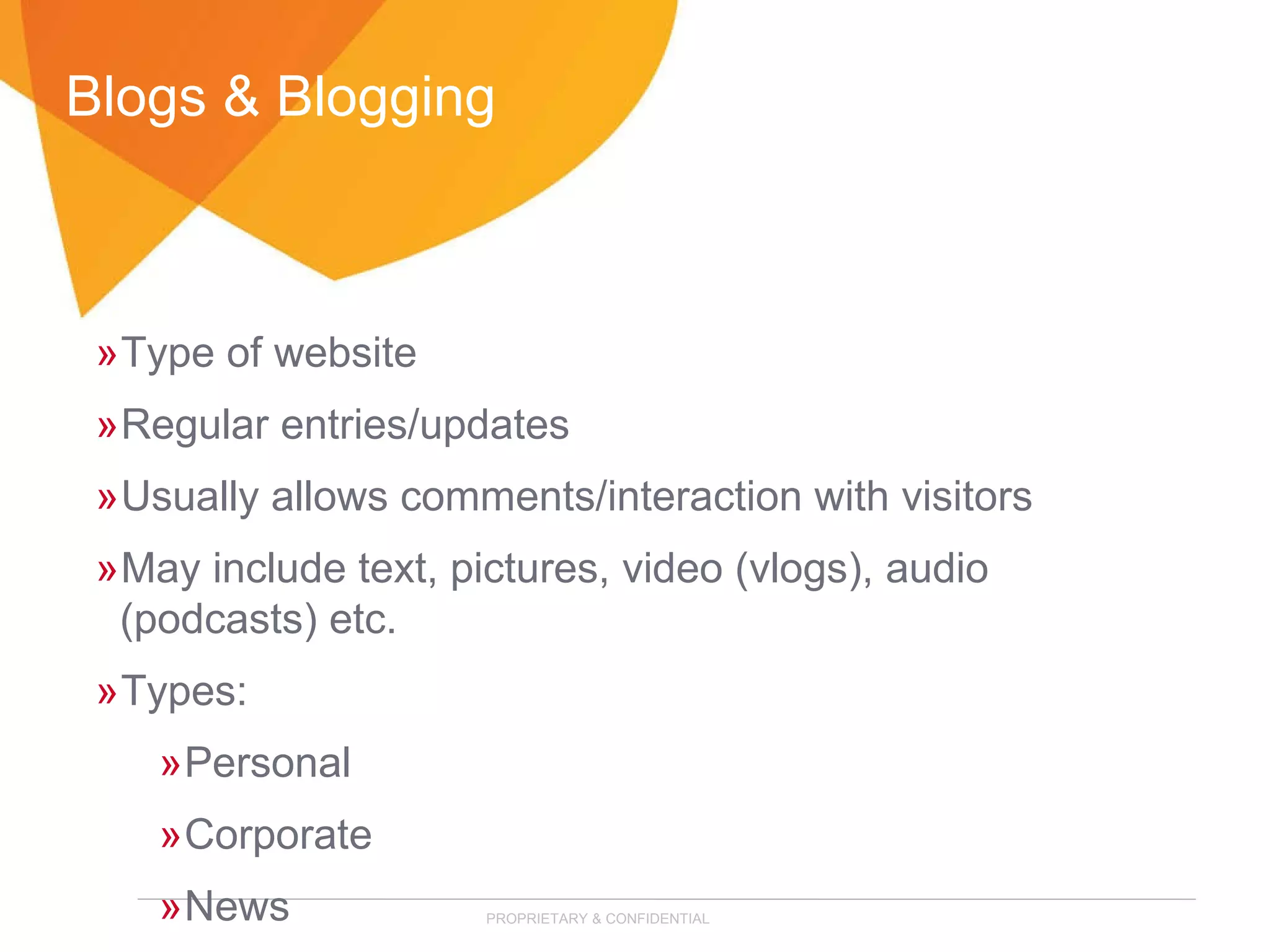 Blogs & Blogging

» Type of website

» Regular entries/updates

» Usually allows comments/interaction with visitors

» May include text, pictures, video (vlogs), audio (podcasts) etc.

» Types:

» Personal

» Corporate

» News

PROPRIETARY & CONFIDENTIAL